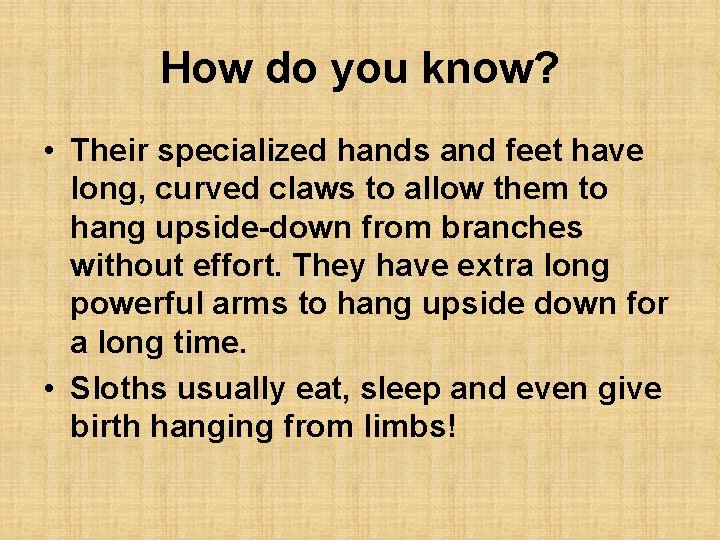 How do you know?

• Their specialized hands and feet have long, curved claws to allow them to hang upside-down from branches without effort. They have extra long powerful arms to hang upside down for a long time.
• Sloths usually eat, sleep and even give birth hanging from limbs!